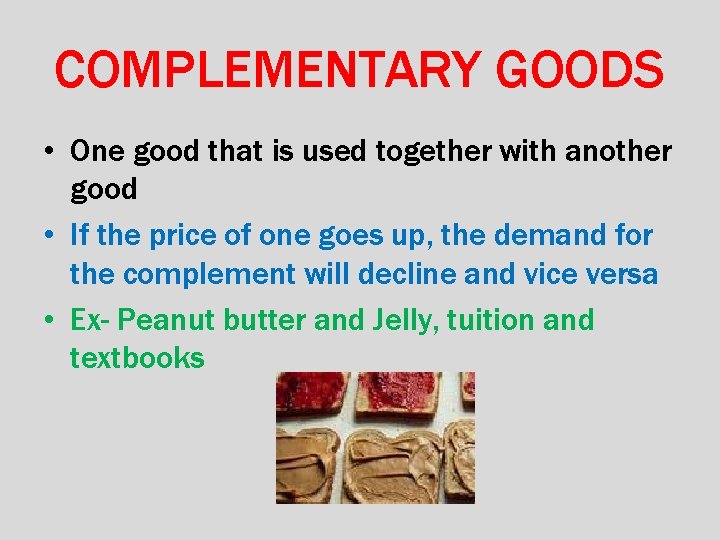 COMPLEMENTARY GOODS

• One good that is used together with another good
• If the price of one goes up, the demand for the complement will decline and vice versa
• Ex- Peanut butter and Jelly, tuition and textbooks